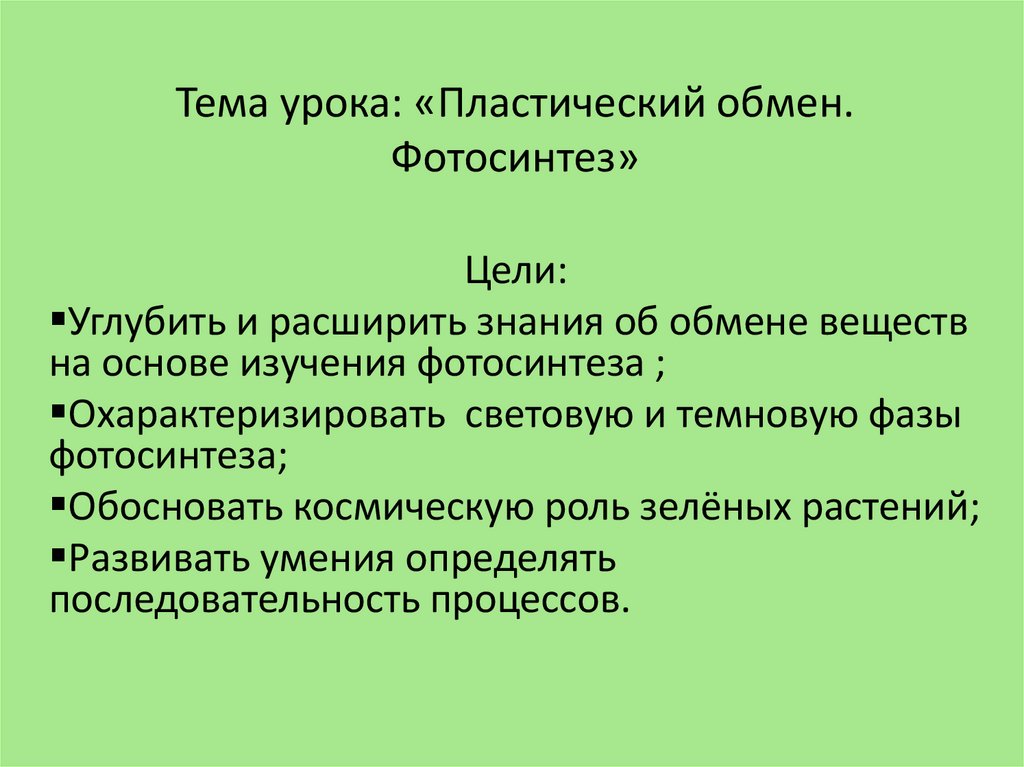 Тема урока: «Пластический обмен. Фотосинтез»

Цели:

▪Углубить и расширить знания об обмене веществ на основе изучения фотосинтеза ;

▪Охарактеризировать световую и темновую фазы фотосинтеза;

▪Обосновать космическую роль зелёных растений;

▪Развивать умения определять последовательность процессов.